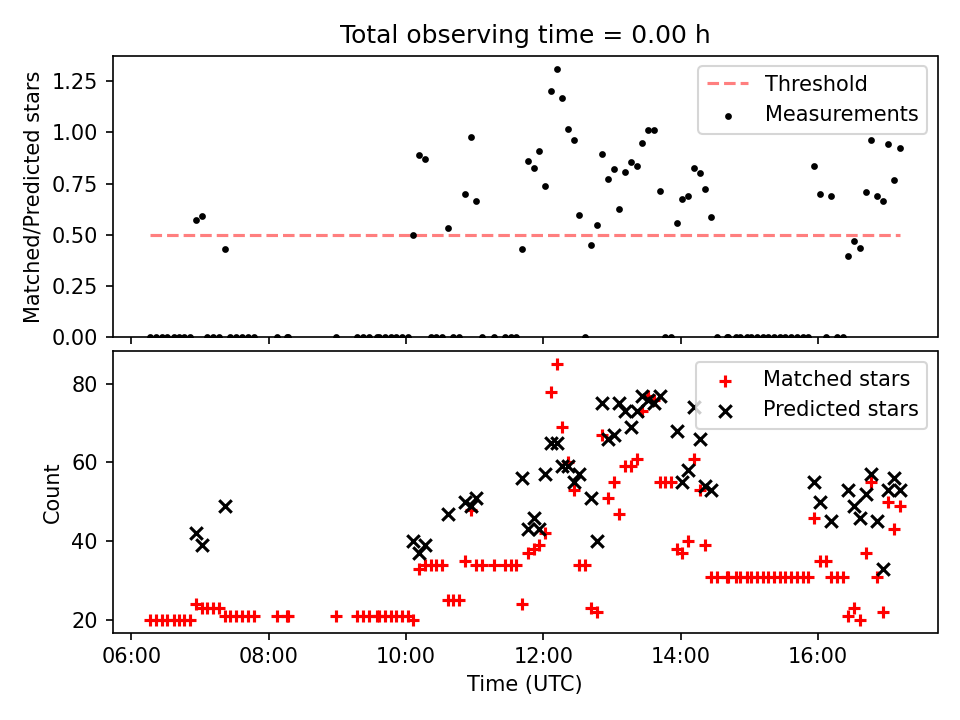 Total observing time = 0.00 h

Matched/Predicted stars

1.25
1.00
0.75
0.50
0.25
0.00

Threshold
Measurements

Count

80
60
40
20

Matched stars
Predicted stars

06:00
08:00
10:00
12:00
14:00
16:00

Time (UTC)